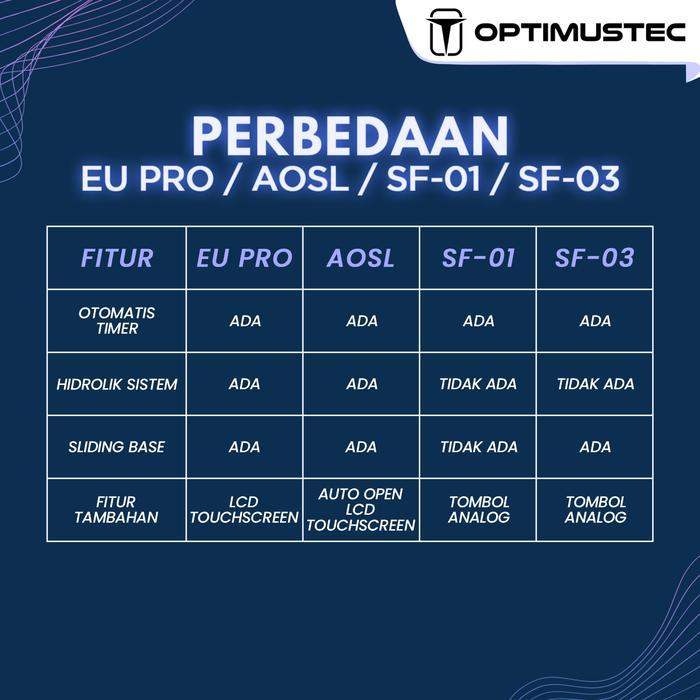 OPTIMUSTEC

PERBEDAAN
EU PRO / AOSL / SF-01 / SF-03

| FITUR | EU PRO | AOSL | SF-01 | SF-03 |
|---|---|---|---|---|
| OTOMATIS TIMER | ADA | ADA | ADA | ADA |
| HIDROLIK SISTEM | ADA | ADA | TIDAK ADA | TIDAK ADA |
| SLIDING BASE | ADA | ADA | TIDAK ADA | ADA |
| FITUR TAMBAHAN | LCD TOUCHSCREEN | AUTO OPEN LCD TOUCHSCREEN | TOMBOL ANALOG | TOMBOL ANALOG |